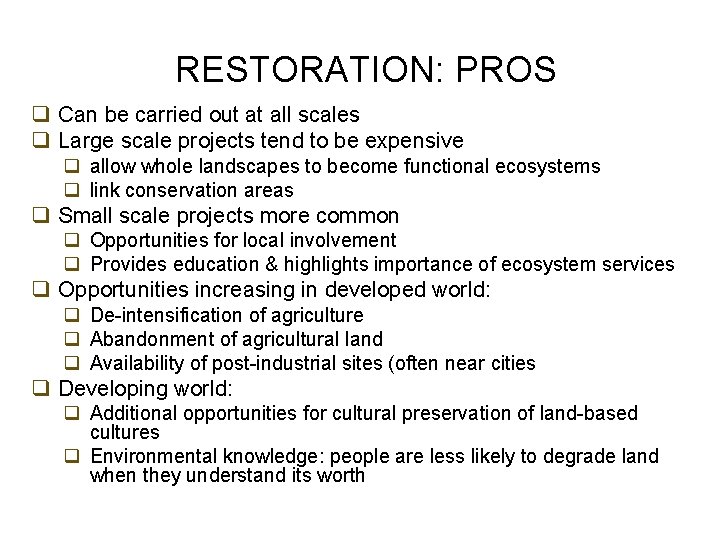 RESTORATION: PROS

❑ Can be carried out at all scales
❑ Large scale projects tend to be expensive
 ❑ allow whole landscapes to become functional ecosystems
 ❑ link conservation areas
❑ Small scale projects more common
 ❑ Opportunities for local involvement
 ❑ Provides education & highlights importance of ecosystem services
❑ Opportunities increasing in developed world:
 ❑ De-intensification of agriculture
 ❑ Abandonment of agricultural land
 ❑ Availability of post-industrial sites (often near cities
❑ Developing world:
 ❑ Additional opportunities for cultural preservation of land-based cultures
 ❑ Environmental knowledge: people are less likely to degrade land when they understand its worth